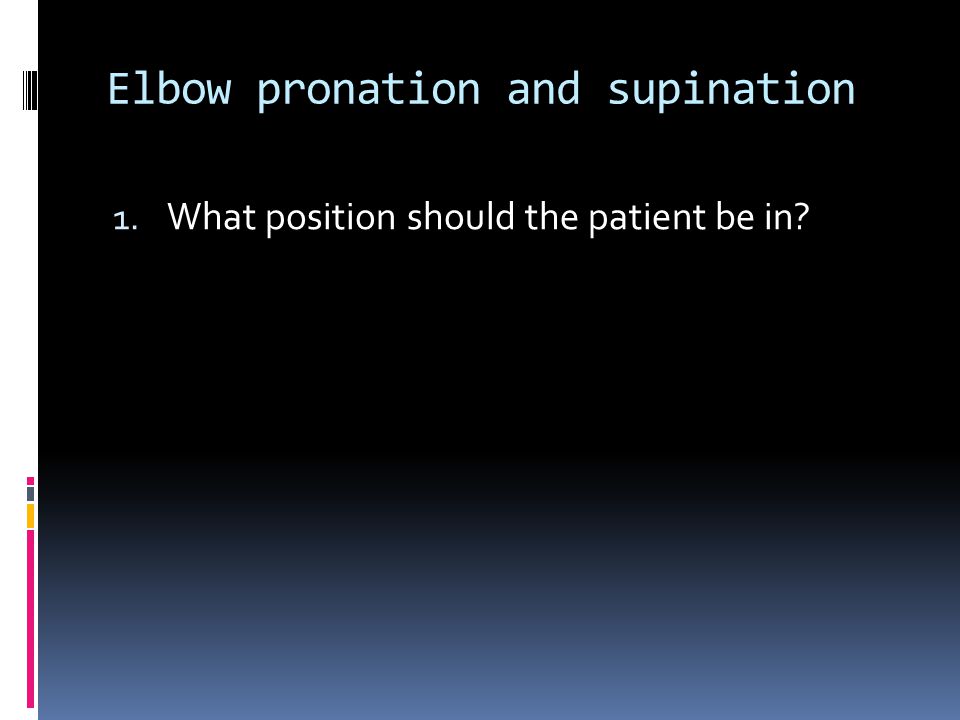 Elbow pronation and supination

1. What position should the patient be in?